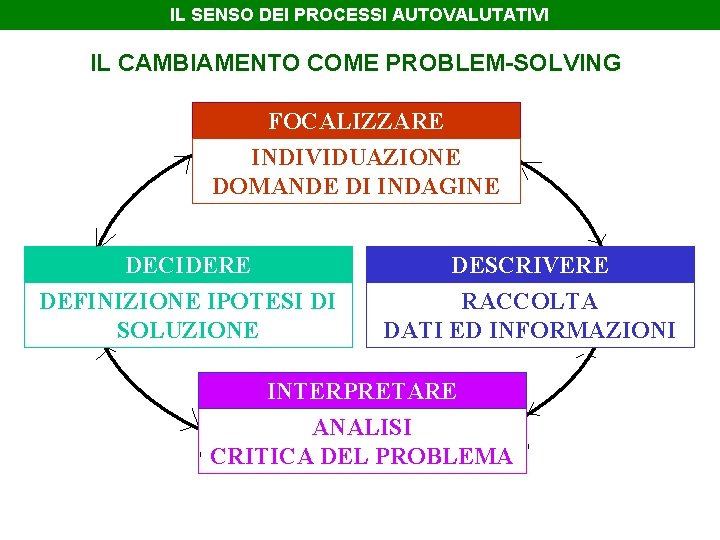 IL SENSO DEI PROCESSI AUTOVALUTATIVI

IL CAMBIAMENTO COME PROBLEM-SOLVING

FOCALIZZARE

INDIVIDUAZIONE DOMANDE DI INDAGINE

DESCRIVERE

RACCOLTA DATI ED INFORMAZIONI

INTERPRETARE

ANALISI CRITICA DEL PROBLEMA

DECIDERE

DEFINIZIONE IPOTESI DI SOLUZIONE